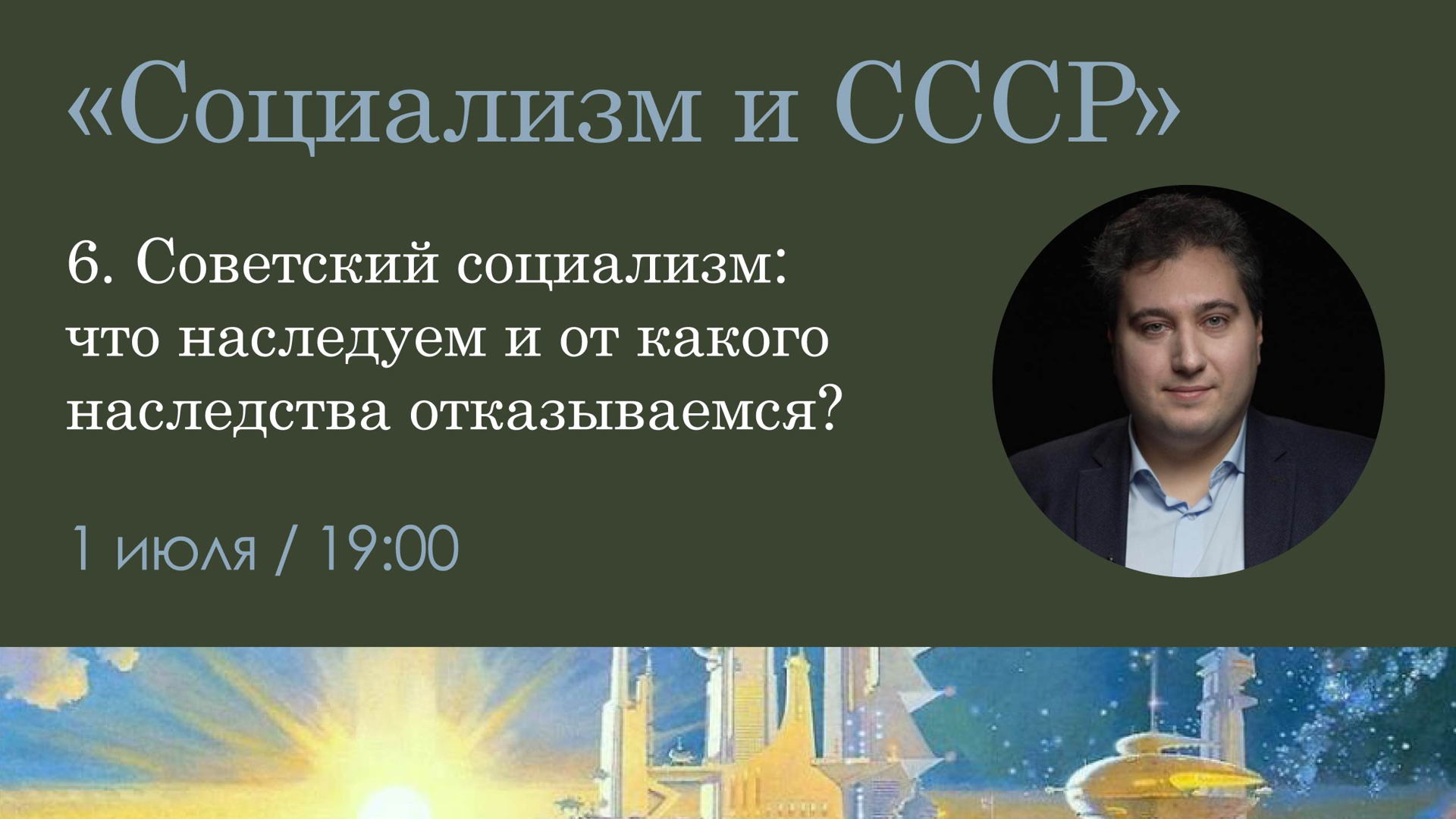 «Социализм и СССР»

6. Советский социализм: что наследуем и от какого наследства отказываемся?

1 июля / 19:00